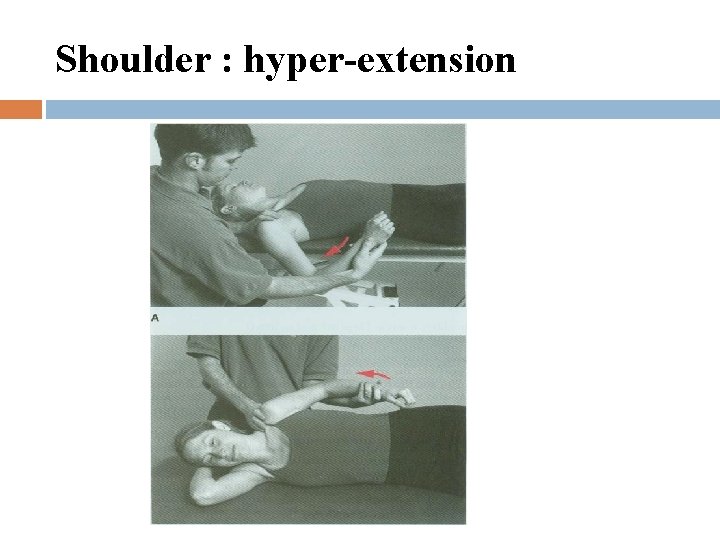 Shoulder : hyper-extension

A